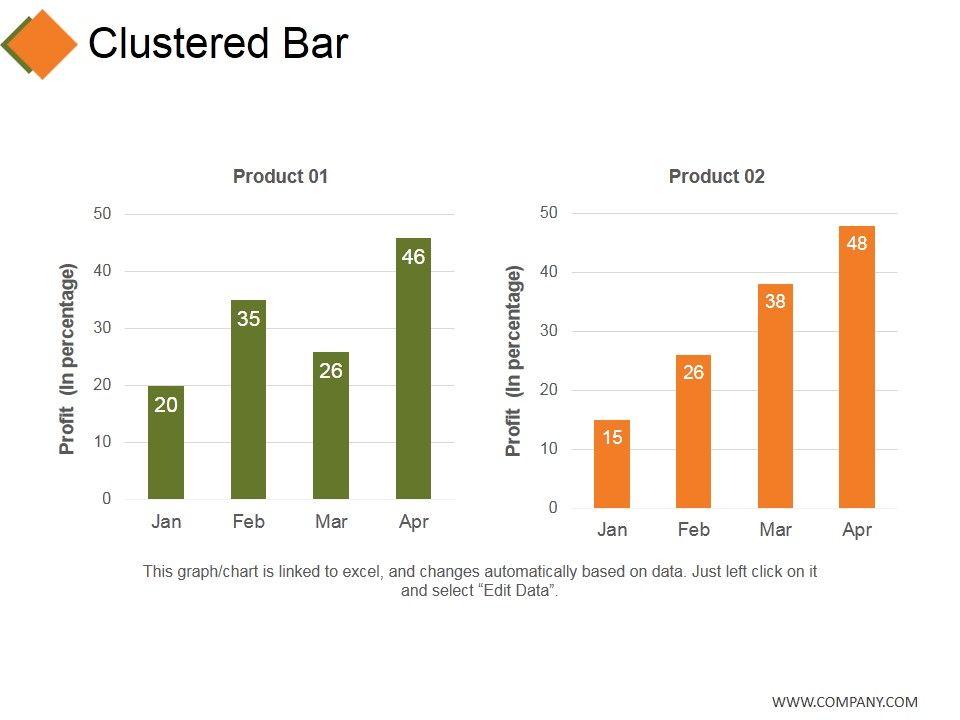 Clustered Bar

Product 01

Profit (In percentage)

50
40
30
20
10
0

20
35
26
46

Jan
Feb
Mar
Apr

Product 02

Profit (In percentage)

50
40
30
20
10
0

15
26
38
48

Jan
Feb
Mar
Apr

This graph/chart is linked to excel, and changes automatically based on data. Just left click on it and select “Edit Data”.

WWW.COMPANY.COM